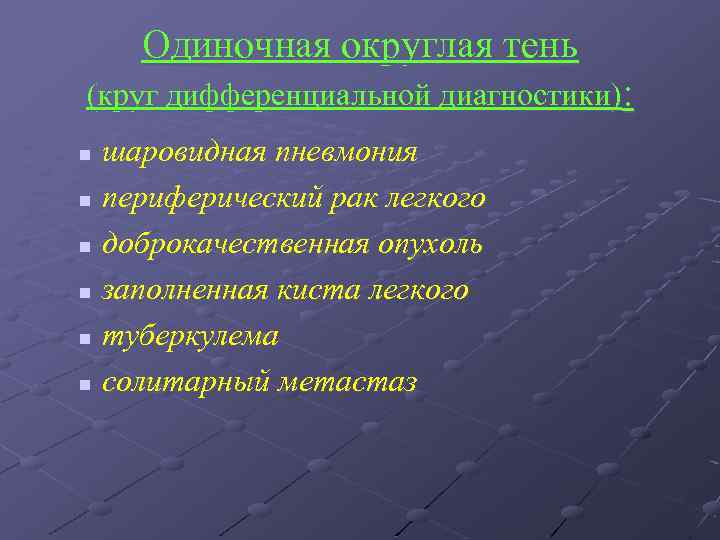 Одиночная округлая тень
(круг дифференциальной диагностики):

- шаровидная пневмония
- периферический рак легкого
- доброкачественная опухоль
- заполненная киста легкого
- туберкулема
- солитарный метастаз